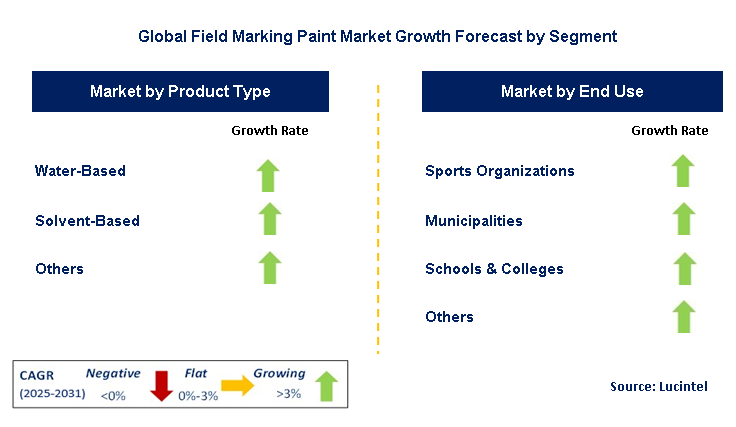 Global Field Marking Paint Market Growth Forecast by Segment

Market by Product Type

Growth Rate

Water-Based

Solvent-Based

Others

Market by End Use

Growth Rate

Sports Organizations

Municipalities

Schools & Colleges

Others

CAGR (2025-2031) Negative <0% Flat 0%-3% Growing >3%

Source: Lucintel